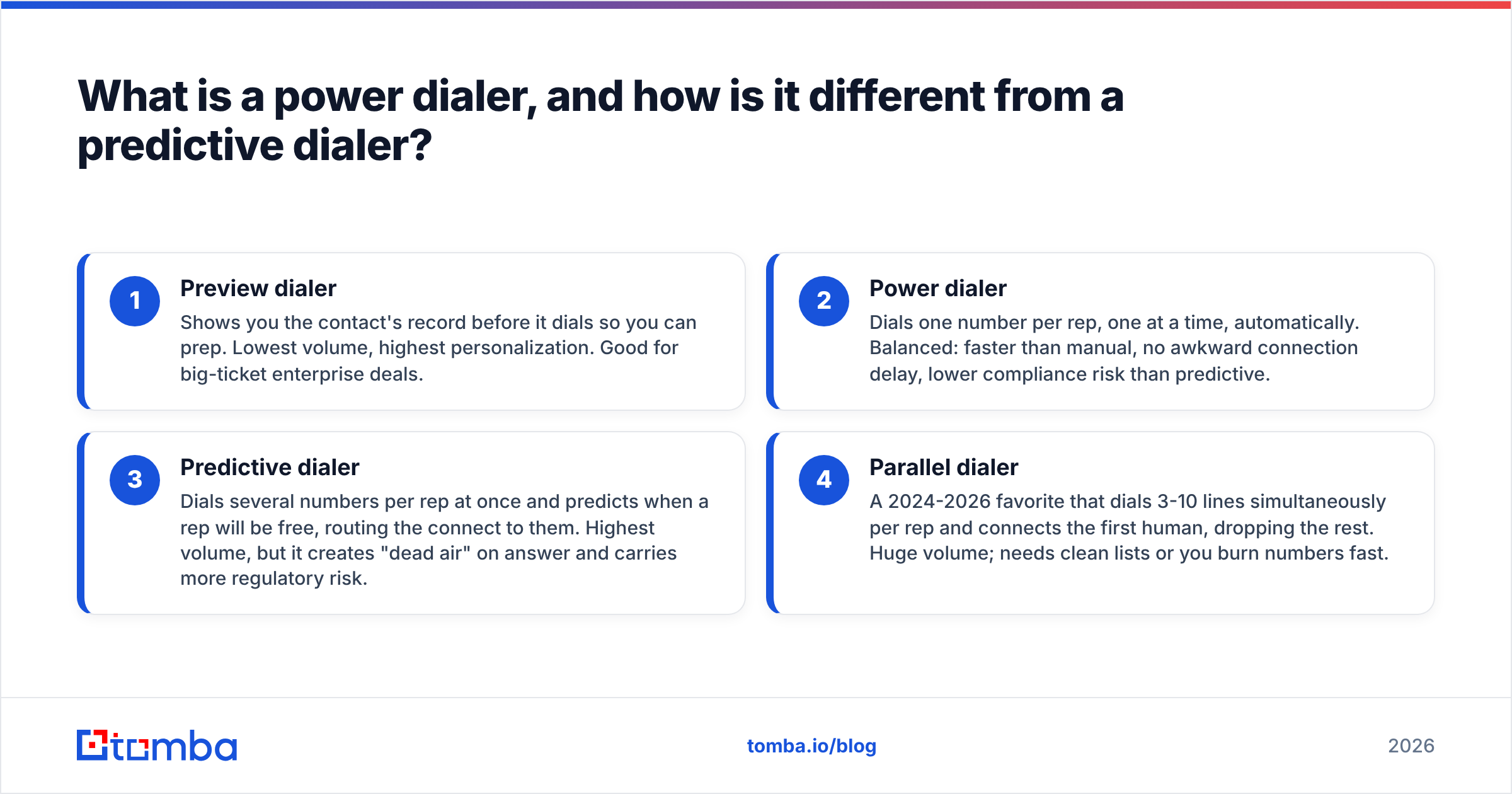 What is a power dialer, and how is it different from a predictive dialer?

1
Preview dialer
Shows you the contact's record before it dials so you can prep. Lowest volume, highest personalization. Good for big-ticket enterprise deals.

2
Power dialer
Dials one number per rep, one at a time, automatically. Balanced: faster than manual, no awkward connection delay, lower compliance risk than predictive.

3
Predictive dialer
Dials several numbers per rep at once and predicts when a rep will be free, routing the connect to them. Highest volume, but it creates "dead air" on answer and carries more regulatory risk.

4
Parallel dialer
A 2024-2026 favorite that dials 3-10 lines simultaneously per rep and connects the first human, dropping the rest. Huge volume; needs clean lists or you burn numbers fast.

tomba

tomba.io/blog

2026